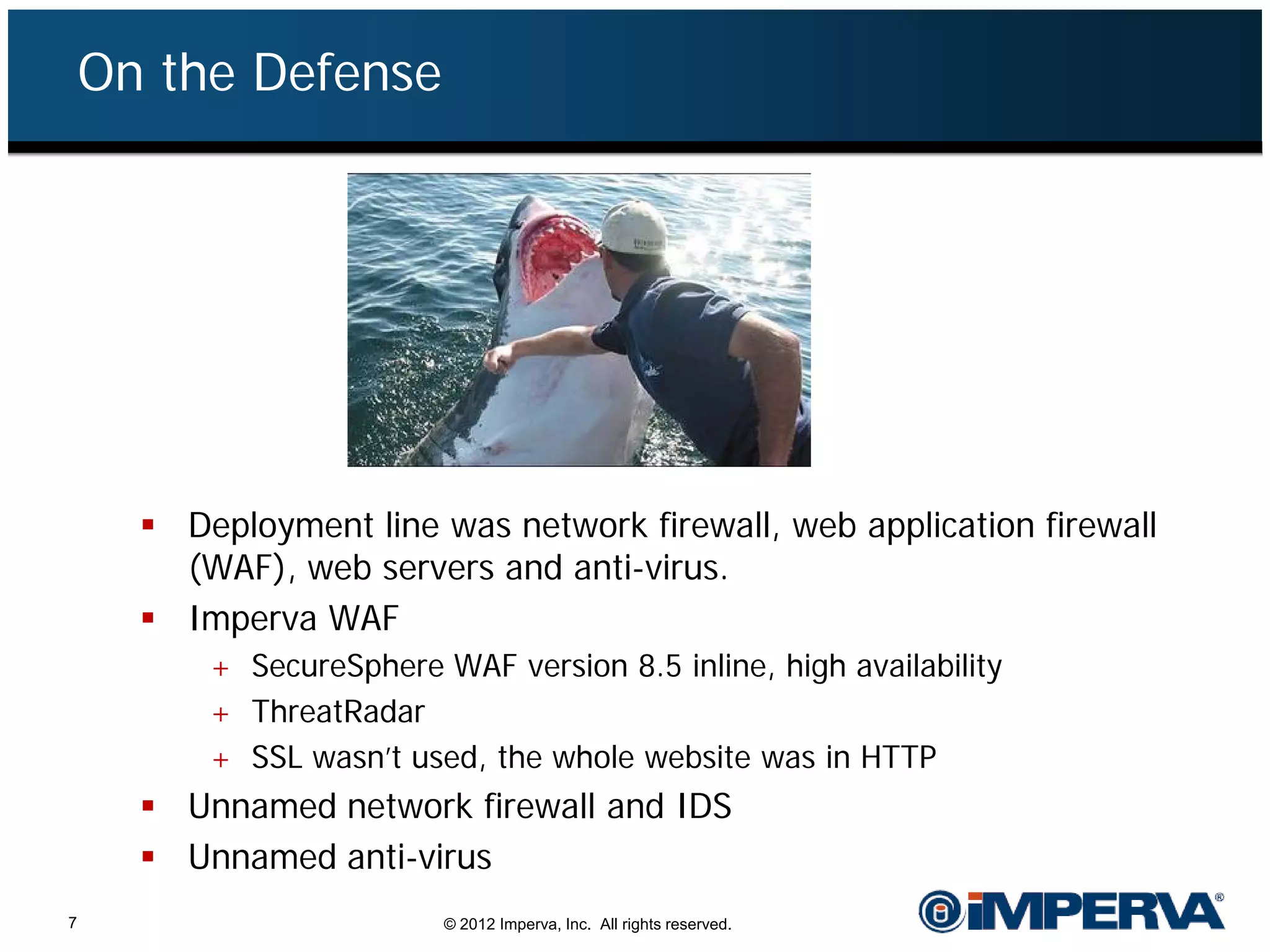 On the Defense

▪ Deployment line was network firewall, web application firewall (WAF), web servers and anti-virus.

▪ Imperva WAF

+ SecureSphere WAF version 8.5 inline, high availability

+ ThreatRadar

+ SSL wasn't used, the whole website was in HTTP

▪ Unnamed network firewall and IDS

▪ Unnamed anti-virus

7

© 2012 Imperva, Inc. All rights reserved.

IMPERVA®